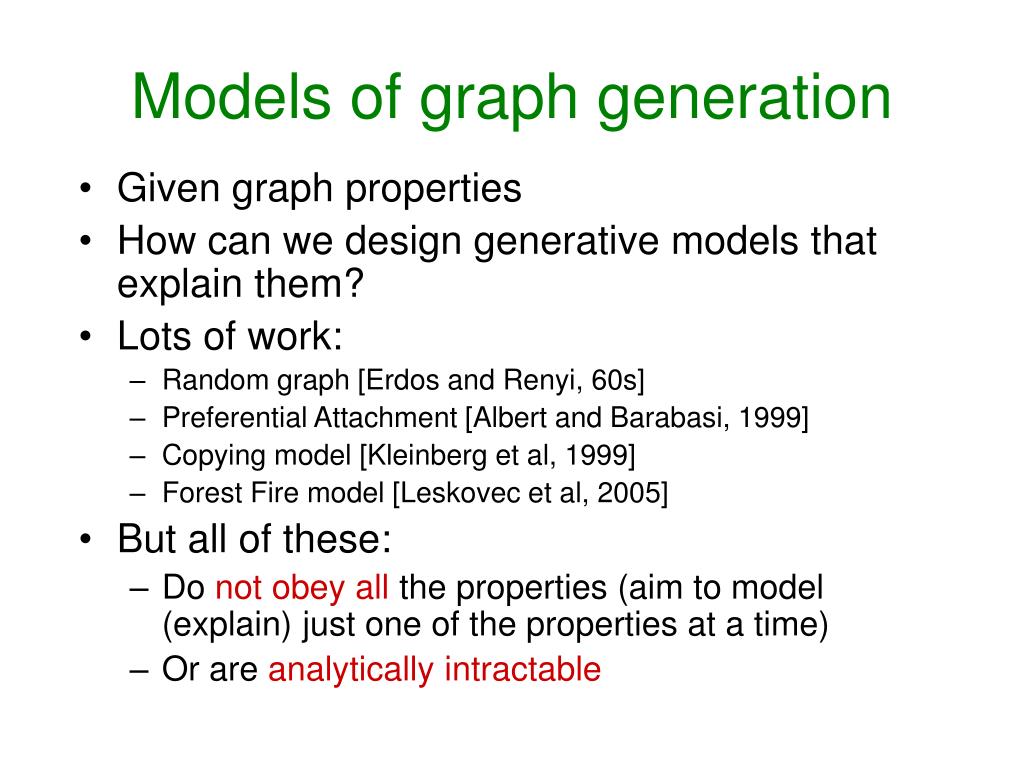 Models of graph generation

• Given graph properties
• How can we design generative models that explain them?
• Lots of work:
  – Random graph [Erdos and Renyi, 60s]
  – Preferential Attachment [Albert and Barabasi, 1999]
  – Copying model [Kleinberg et al, 1999]
  – Forest Fire model [Leskovec et al, 2005]
• But all of these:
  – Do not obey all the properties (aim to model (explain) just one of the properties at a time)
  – Or are analytically intractable